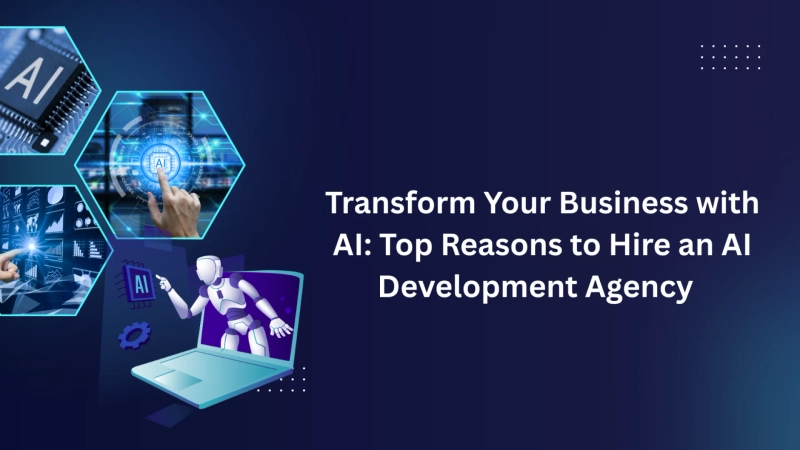 AI

AI

AI

Transform Your Business with AI: Top Reasons to Hire an AI Development Agency